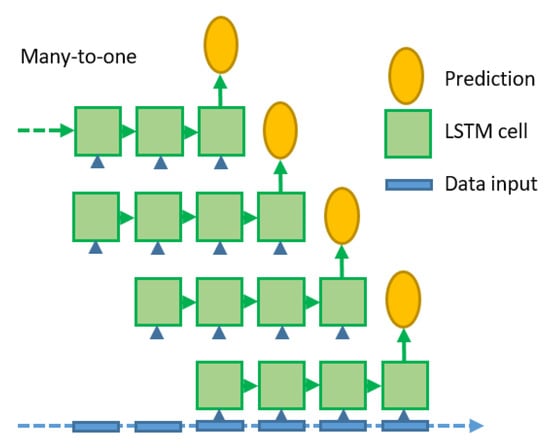 Many-to-one

Prediction

LSTM cell

Data input